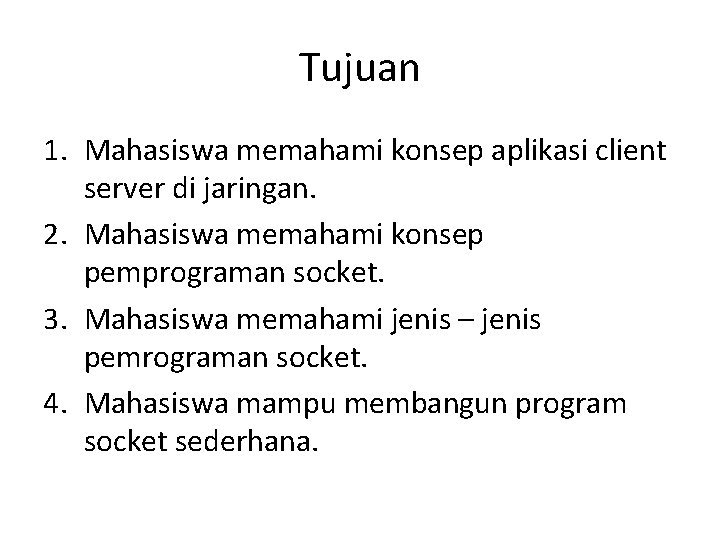 Tujuan

1. Mahasiswa memahami konsep aplikasi client server di jaringan.
2. Mahasiswa memahami konsep pemprograman socket.
3. Mahasiswa memahami jenis – jenis pemrograman socket.
4. Mahasiswa mampu membangun program socket sederhana.